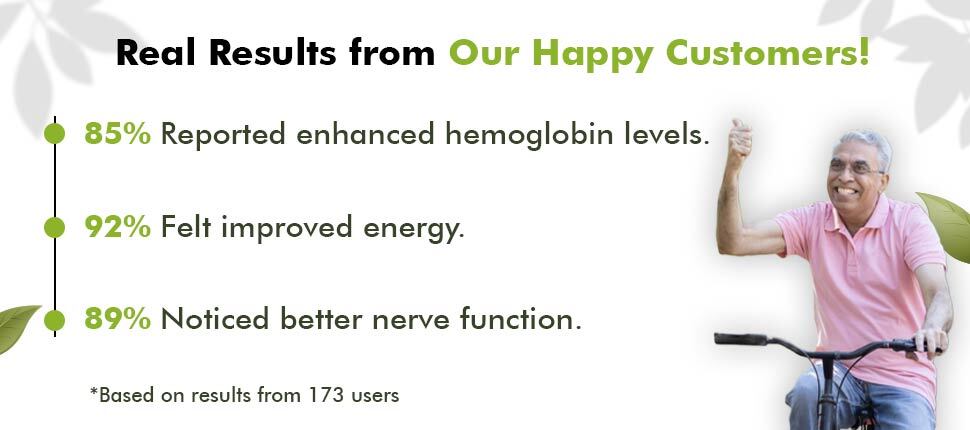 Real Results from Our Happy Customers!

85% Reported enhanced hemoglobin levels.

92% Felt improved energy.

89% Noticed better nerve function.

*Based on results from 173 users